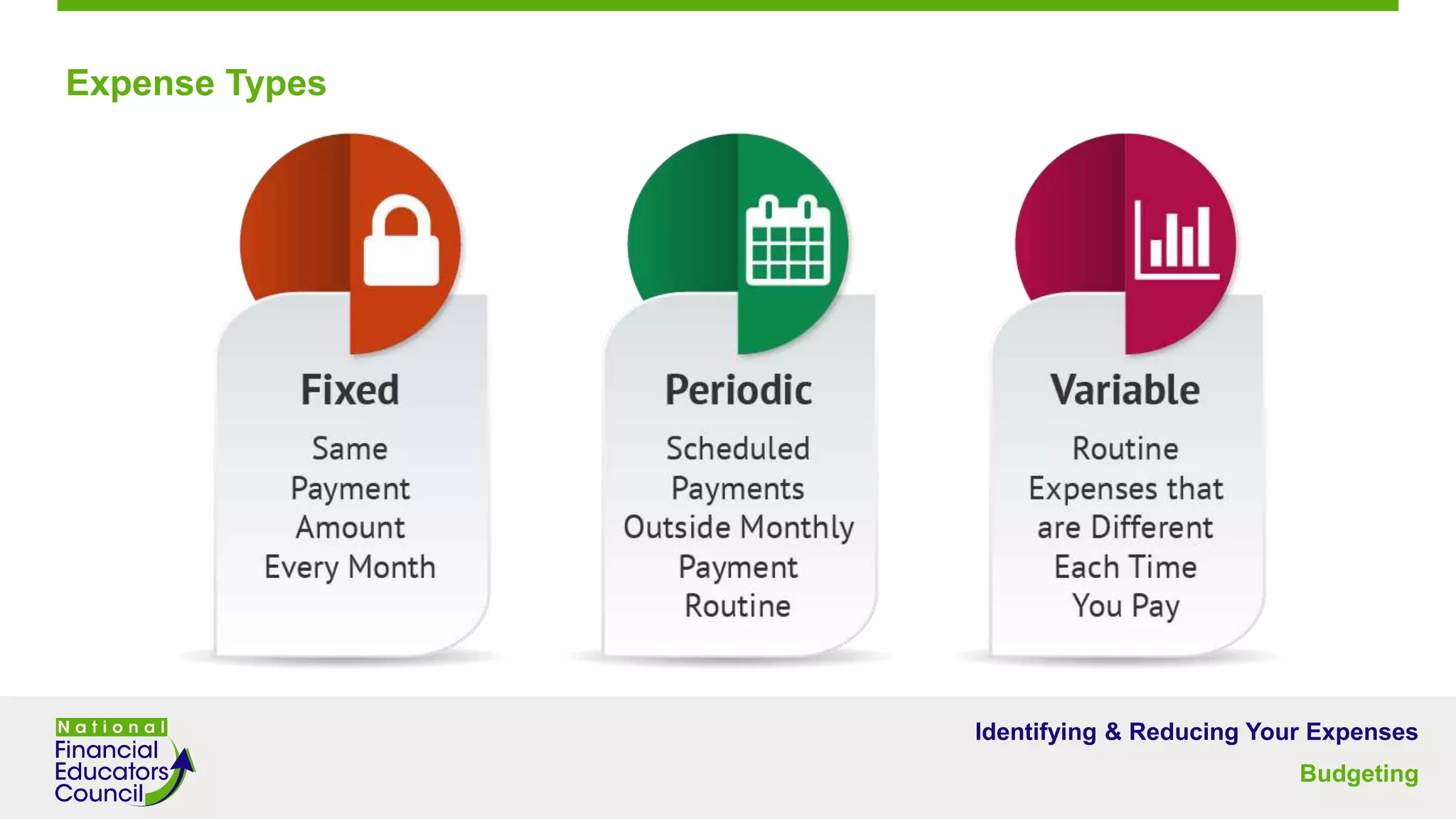 Expense Types

Fixed

Same Payment Amount Every Month

Periodic

Scheduled Payments Outside Monthly Payment Routine

Variable

Routine Expenses that are Different Each Time You Pay

National Financial Educators Council

Identifying & Reducing Your Expenses

Budgeting